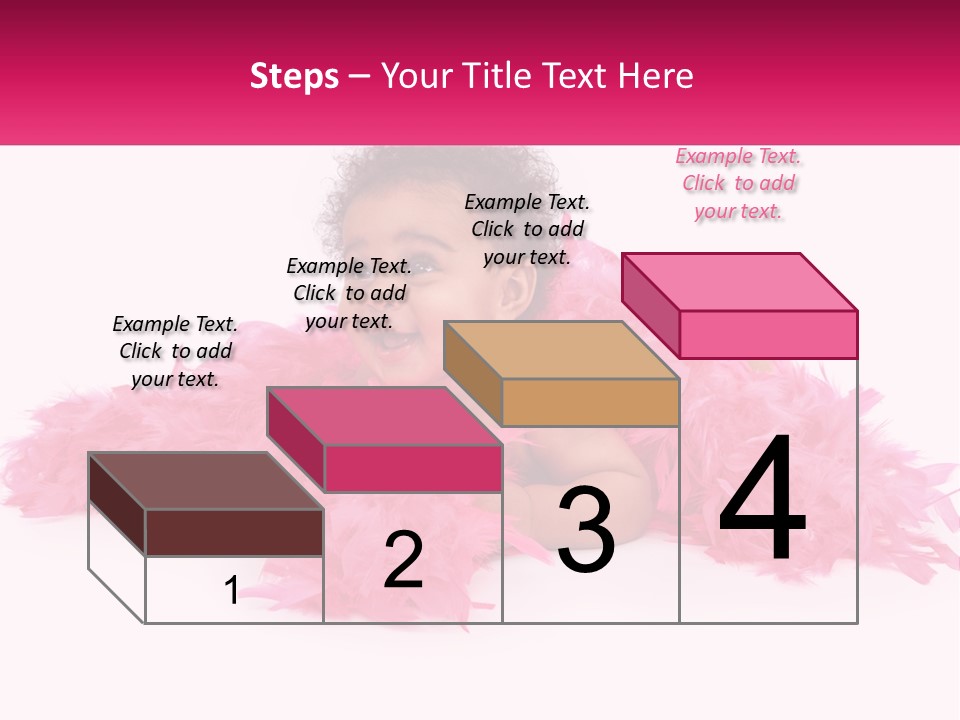 Steps – Your Title Text Here

Example Text. Click to add your text.

Example Text. Click to add your text.

Example Text. Click to add your text.

Example Text. Click to add your text.

1

2

3

4